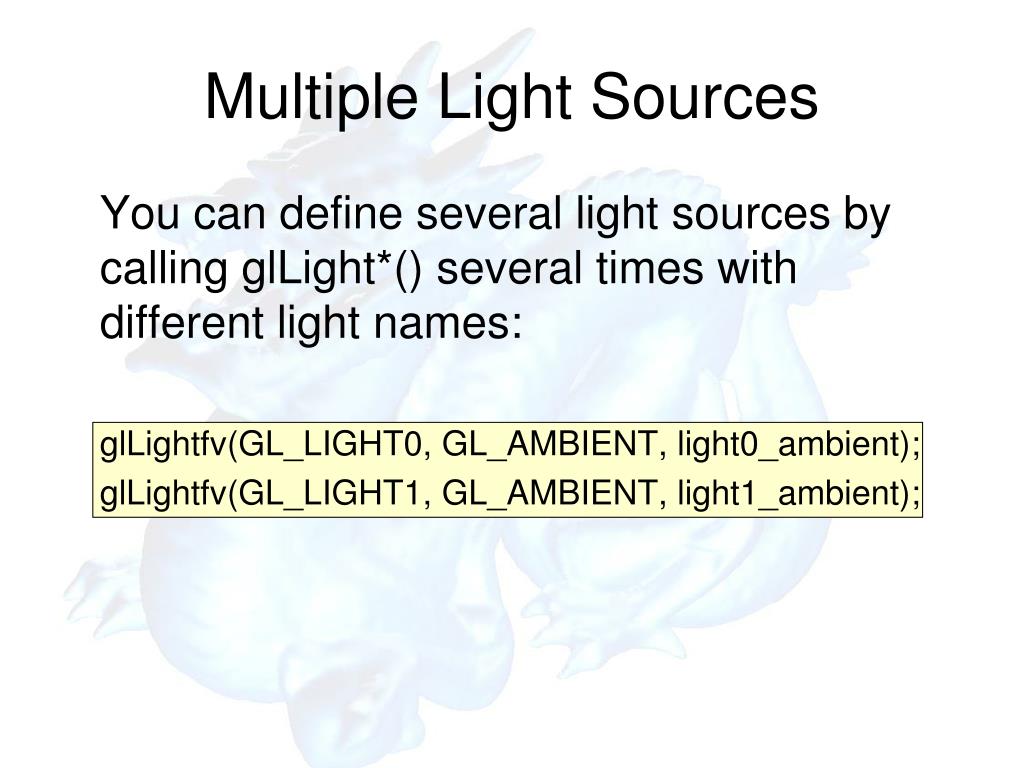 Multiple Light Sources

You can define several light sources by calling glLight*() several times with different light names:

glLightfv(GL_LIGHT0, GL_AMBIENT, light0_ambient);
glLightfv(GL_LIGHT1, GL_AMBIENT, light1_ambient);